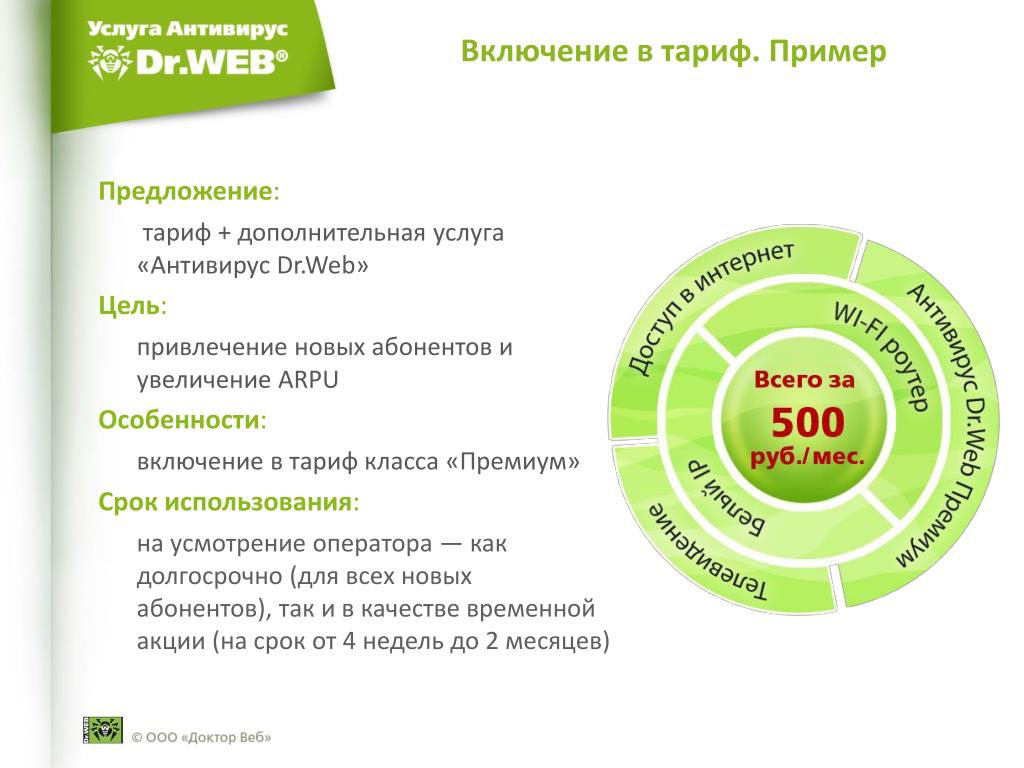 Услуга Антивирус
Dr.WEB®

Включение в тариф. Пример

Предложение:

тариф + дополнительная услуга «Антивирус Dr.Web»

Цель:

привлечение новых абонентов и увеличение ARPU

Особенности:

включение в тариф класса «Премиум»

Срок использования:

на усмотрение оператора — как долгосрочно (для всех новых абонентов), так и в качестве временной акции (на срок от 4 недель до 2 месяцев)

Доступ в интернет
Антивирус Dr.Web Премиум
Телевидение
WI-FI роутер
Белый IP
Всего за
500
руб./мес.

© ООО «Доктор Веб»